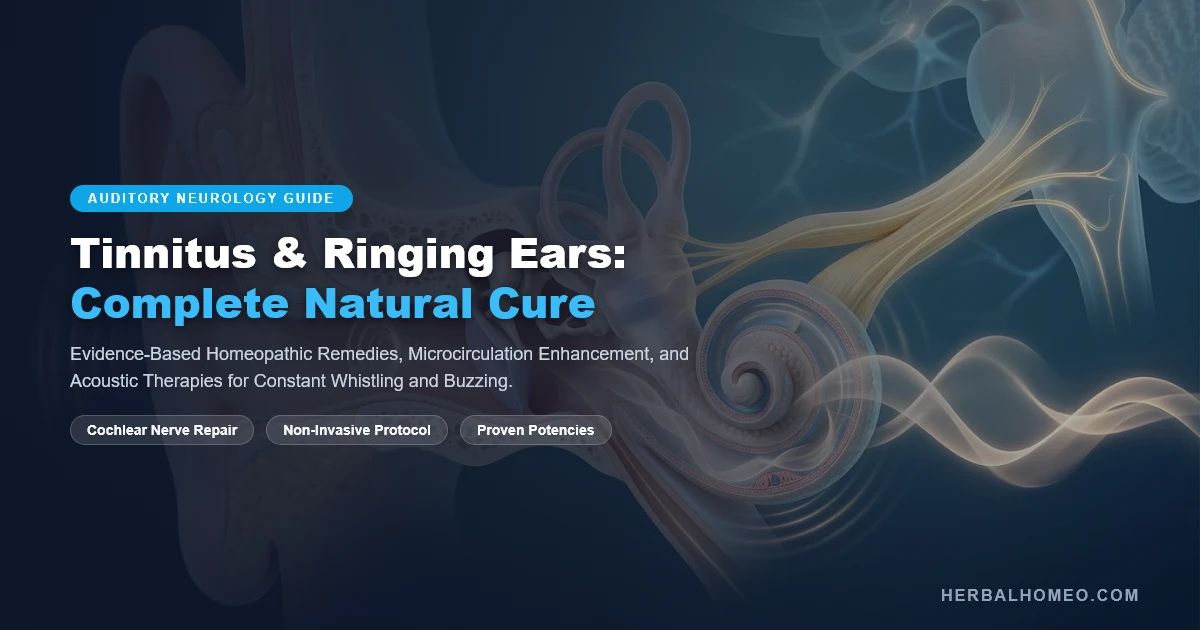 AUDITORY NEUROLOGY GUIDE

Tinnitus & Ringing Ears: Complete Natural Cure

Evidence-Based Homeopathic Remedies, Microcirculation Enhancement, and Acoustic Therapies for Constant Whistling and Buzzing.

Cochlear Nerve Repair

Non-Invasive Protocol

Proven Potencies

HERBALHOMEO.COM